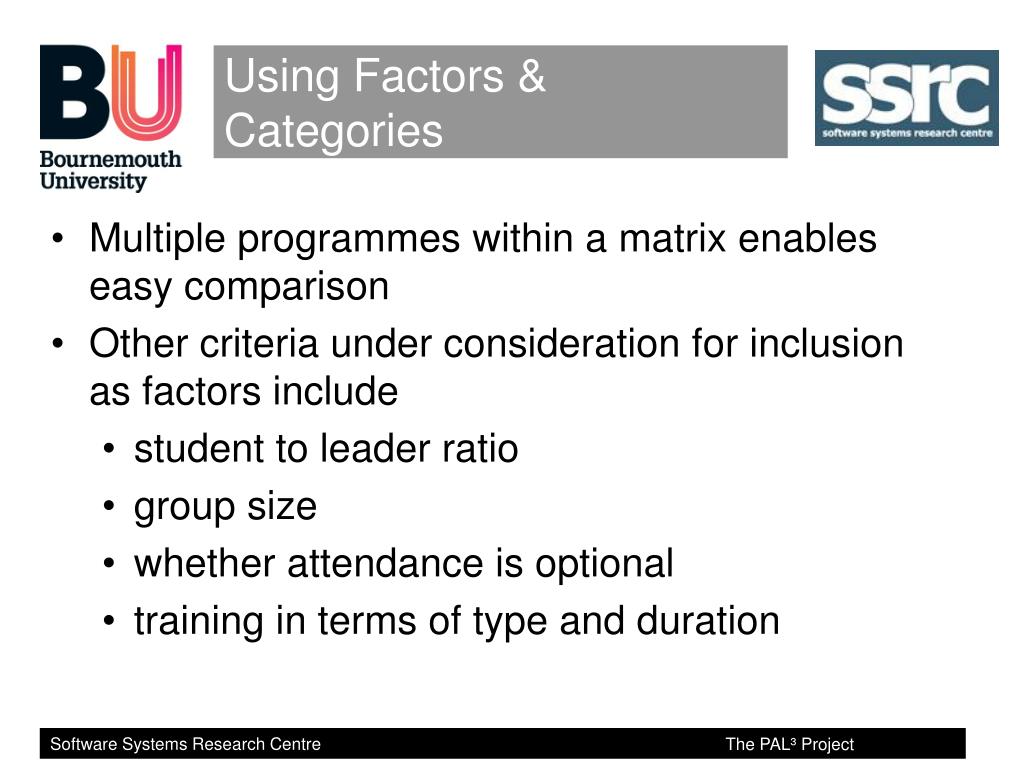 BU
Bournemouth University

Using Factors & Categories

ssrc
software systems research centre

• Multiple programmes within a matrix enables easy comparison
• Other criteria under consideration for inclusion as factors include
  • student to leader ratio
  • group size
  • whether attendance is optional
  • training in terms of type and duration

Software Systems Research Centre

The PAL$^3$ Project